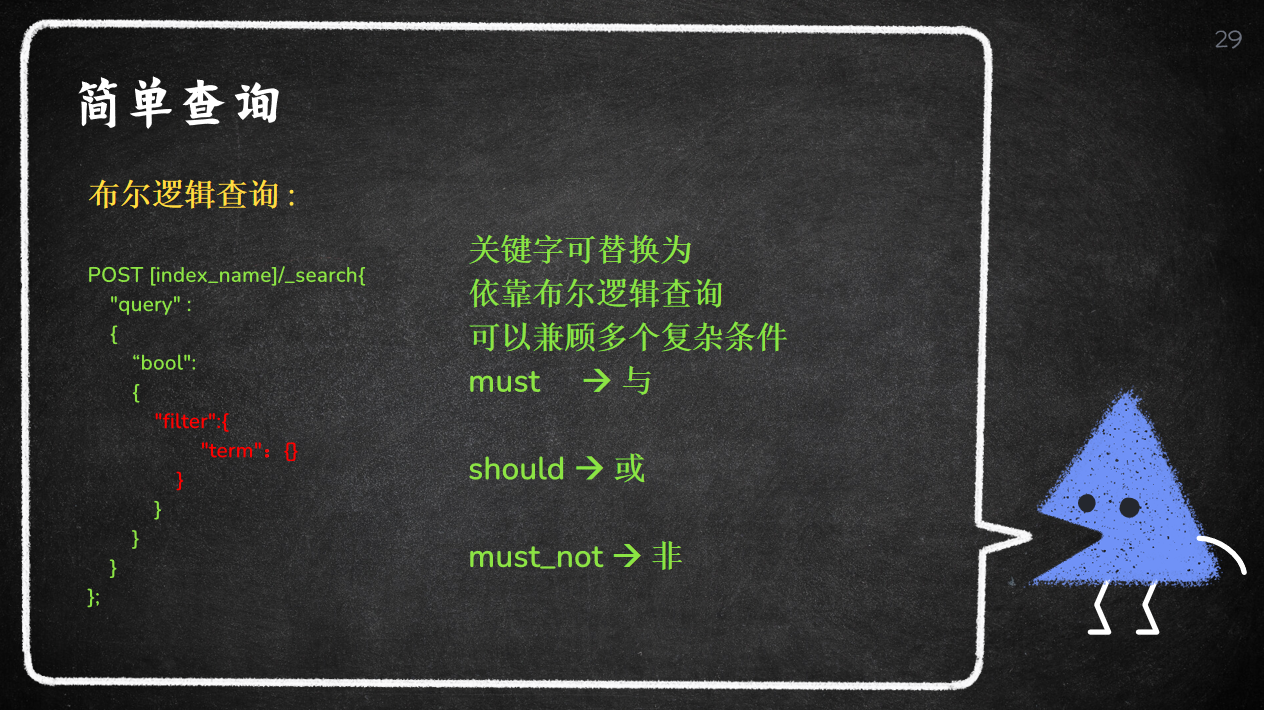 29

简单查询

布尔逻辑查询 :

POST [index_name]/_search{
"query" :
{
“bool":
{
"filter":{
"term"：{}
}
}
}
}
};

关键字可替换为
依靠布尔逻辑查询
可以兼顾多个复杂条件
must → 与

should → 或

must_not → 非